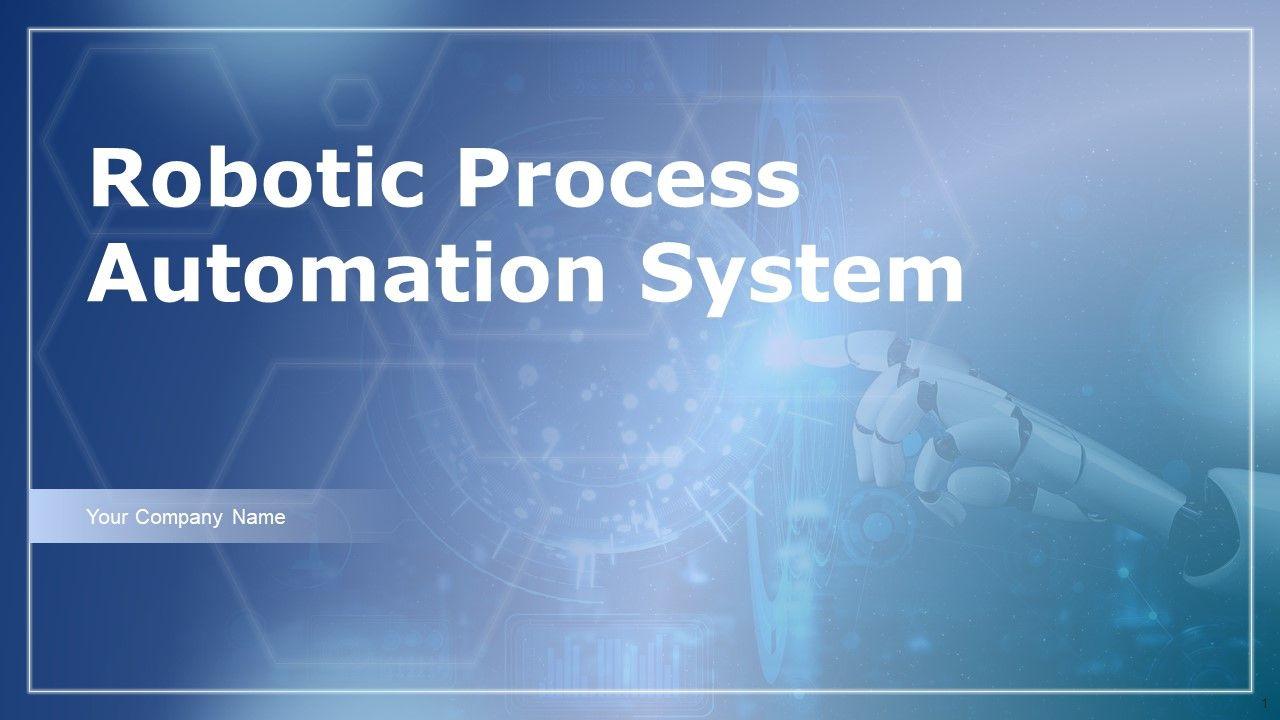 Robotic Process Automation System

Your Company Name

1